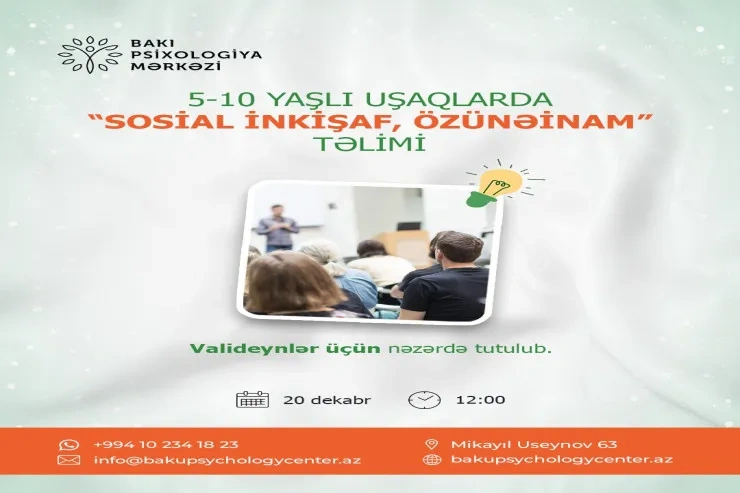 BAKI
PSİXOLOGİYA
MƏRKƏZİ

5-10 YAŞLI UŞAQLARDA
"SOSİAL İNKİŞAF, ÖZÜNƏİNAM"
TƏLİMİ

Valideynlər üçün nəzərdə tutulub.

20 dekabr
12:00

+994 10 234 18 23
info@bakupsychologycenter.az

Mikayıl Useynov 63
bakupsychologycenter.az